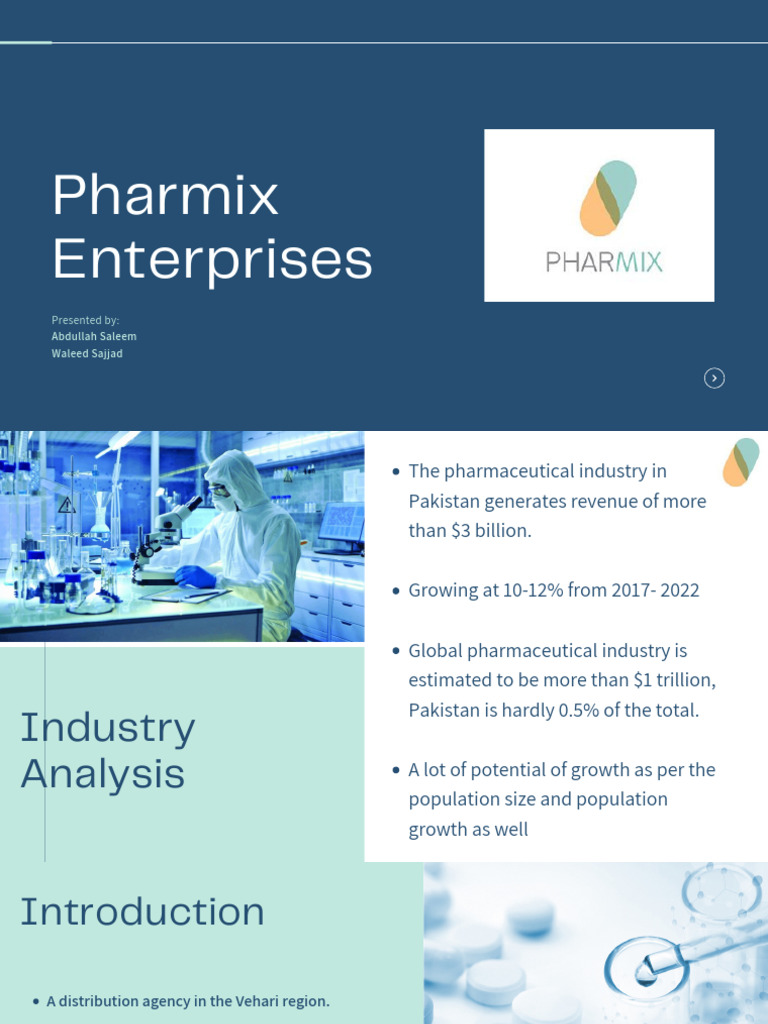 Pharmix Enterprises

Presented by:
Abdullah Saleem
Waleed Sajjad

PHARMIX

Industry Analysis

- The pharmaceutical industry in Pakistan generates revenue of more than $3 billion.
- Growing at 10-12% from 2017- 2022
- Global pharmaceutical industry is estimated to be more than $1 trillion, Pakistan is hardly 0.5% of the total.
- A lot of potential of growth as per the population size and population growth as well

Introduction

- A distribution agency in the Vehari region.